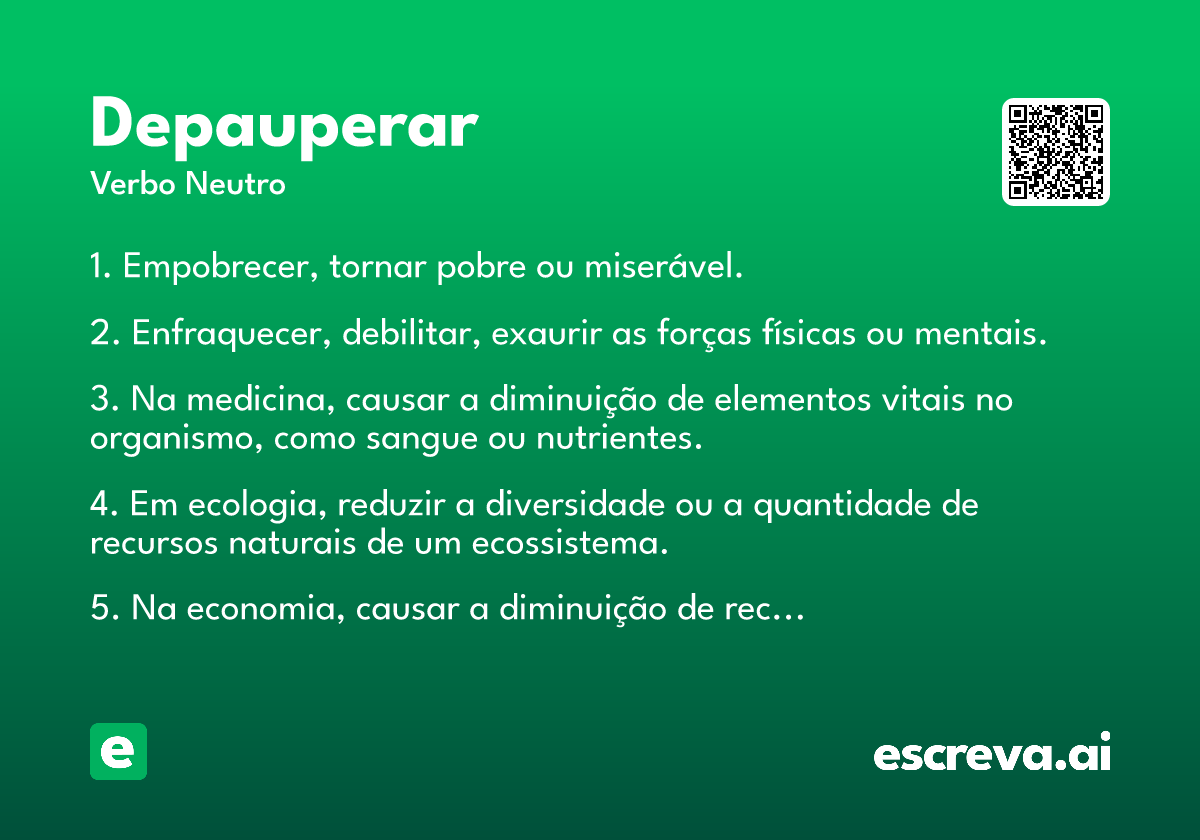 Depauperar
Verbo Neutro

1. Empobrecer, tornar pobre ou miserável.

2. Enfraquecer, debilitar, exaurir as forças físicas ou mentais.

3. Na medicina, causar a diminuição de elementos vitais no organismo, como sangue ou nutrientes.

4. Em ecologia, reduzir a diversidade ou a quantidade de recursos naturais de um ecossistema.

5. Na economia, causar a diminuição de rec…

e

escreva.ai